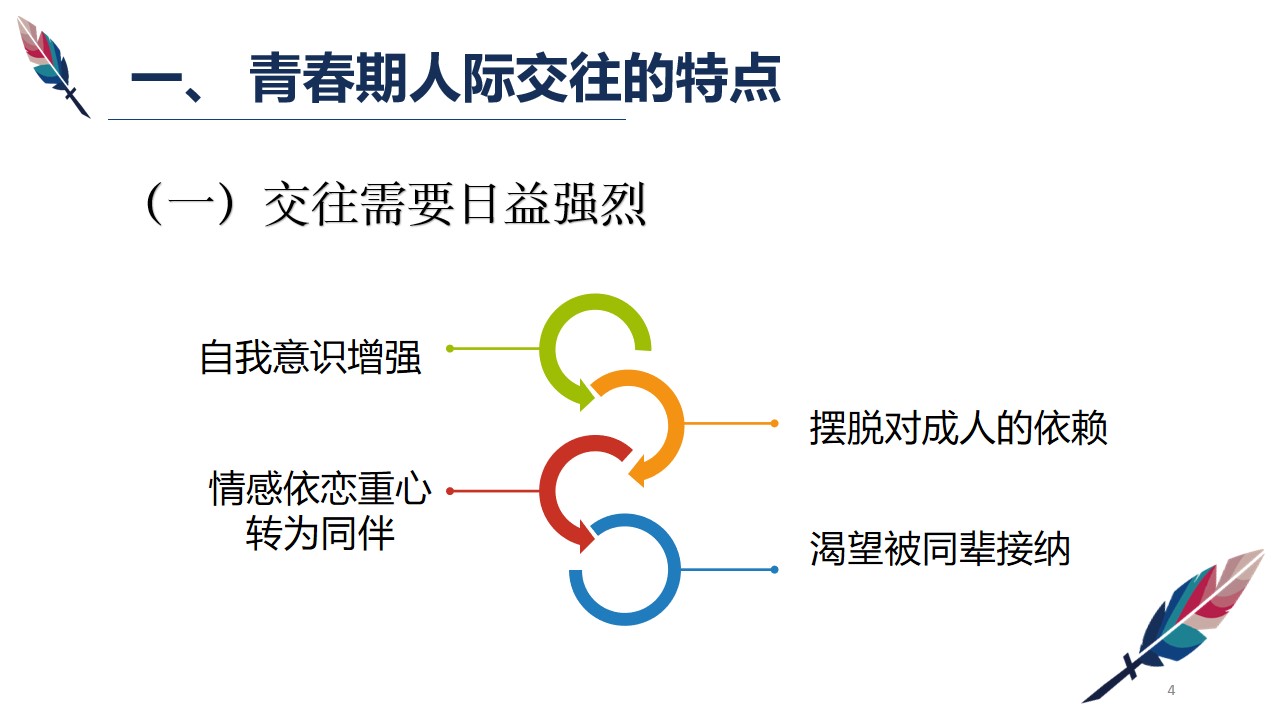 一、 青春期人际交往的特点

（一）交往需要日益强烈

自我意识增强

摆脱对成人的依赖

情感依恋重心转为同伴

渴望被同辈接纳

4